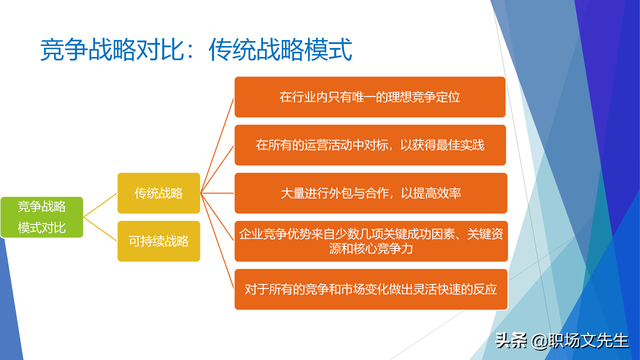 竞争战略对比：传统战略模式

竞争战略模式对比

传统战略

可持续战略

在行业内只有唯一的理想竞争定位

在所有的运营活动中对标，以获得最佳实践

大量进行外包与合作，以提高效率

企业竞争优势来自少数几项关键成功因素、关键资源和核心竞争力

对于所有的竞争和市场变化做出灵活快速的反应

头条 @职场文先生